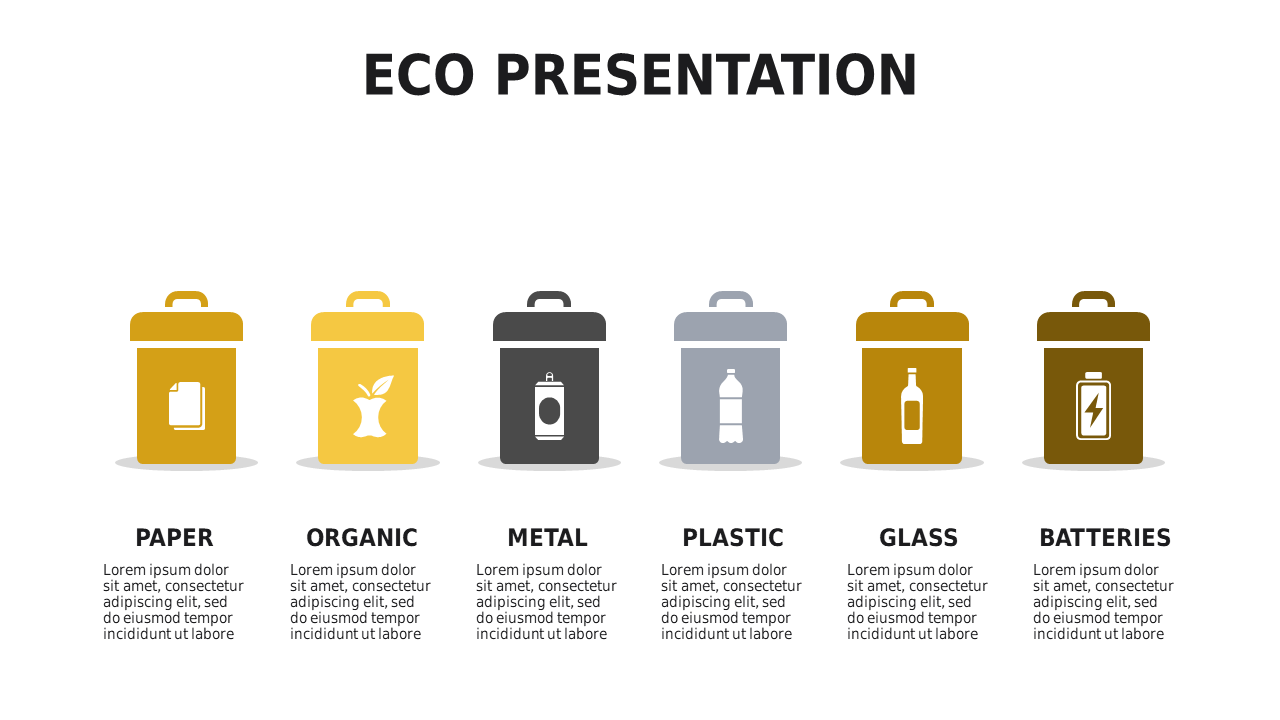 ECO PRESENTATION

PAPER

Lorem ipsum dolor sit amet, consectetur adipiscing elit, sed do eiusmod tempor incididunt ut labore

ORGANIC

Lorem ipsum dolor sit amet, consectetur adipiscing elit, sed do eiusmod tempor incididunt ut labore

METAL

Lorem ipsum dolor sit amet, consectetur adipiscing elit, sed do eiusmod tempor incididunt ut labore

PLASTIC

Lorem ipsum dolor sit amet, consectetur adipiscing elit, sed do eiusmod tempor incididunt ut labore

GLASS

Lorem ipsum dolor sit amet, consectetur adipiscing elit, sed do eiusmod tempor incididunt ut labore

BATTERIES

Lorem ipsum dolor sit amet, consectetur adipiscing elit, sed do eiusmod tempor incididunt ut labore